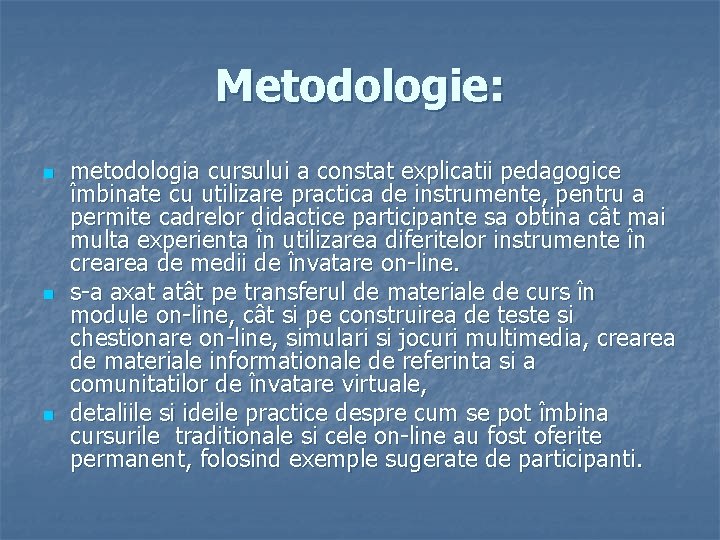 Metodologie:

- metodologia cursului a constat explicatii pedagogice îmbinate cu utilizare practica de instrumente, pentru a permite cadrelor didactice participante sa obtina cât mai multa experienta în utilizarea diferitelor instrumente în crearea de medii de învatare on-line.
- s-a axat atât pe transferul de materiale de curs în module on-line, cât si pe construirea de teste si chestionare on-line, simulari si jocuri multimedia, crearea de materiale informationale de referinta si a comunitatilor de învatare virtuale,
- detaliile si ideile practice despre cum se pot îmbina cursurile traditionale si cele on-line au fost oferite permanent, folosind exemple sugerate de participanti.